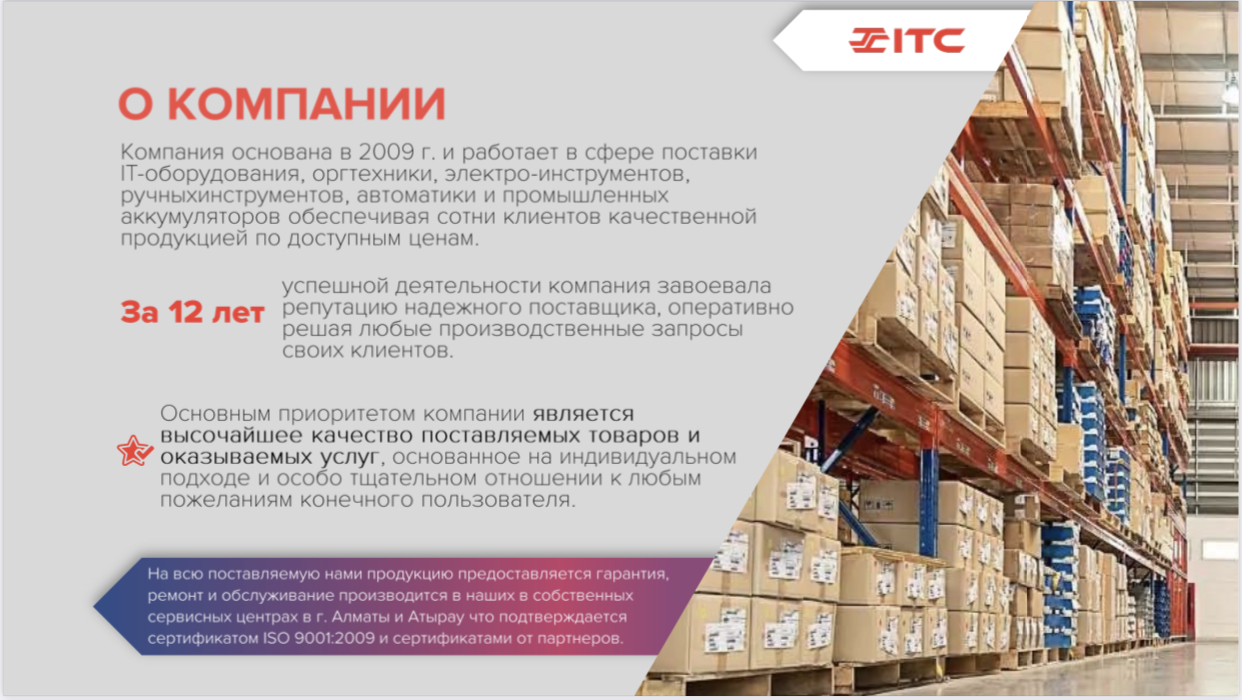 ITC

О КОМПАНИИ

Компания основана в 2009 г. и работает в сфере поставки IT-оборудования, оргтехники, электро-инструментов, ручныхинструментов, автоматики и промышленных аккумуляторов обеспечивая сотни клиентов качественной продукцией по доступным ценам.

За 12 лет успешной деятельности компания завоевала репутацию надежного поставщика, оперативно решая любые производственные запросы своих клиентов.

Основным приоритетом компании является высочайшее качество поставляемых товаров и оказываемых услуг, основанное на индивидуальном подходе и особо тщательном отношении к любым пожеланиям конечного пользователя.

На всю поставляемую нами продукцию предоставляется гарантия, ремонт и обслуживание производится в наших в собственных сервисных центрах в г. Алматы и Атырау что подтверждается сертификатом ISO 9001:2009 и сертификатами от партнеров.